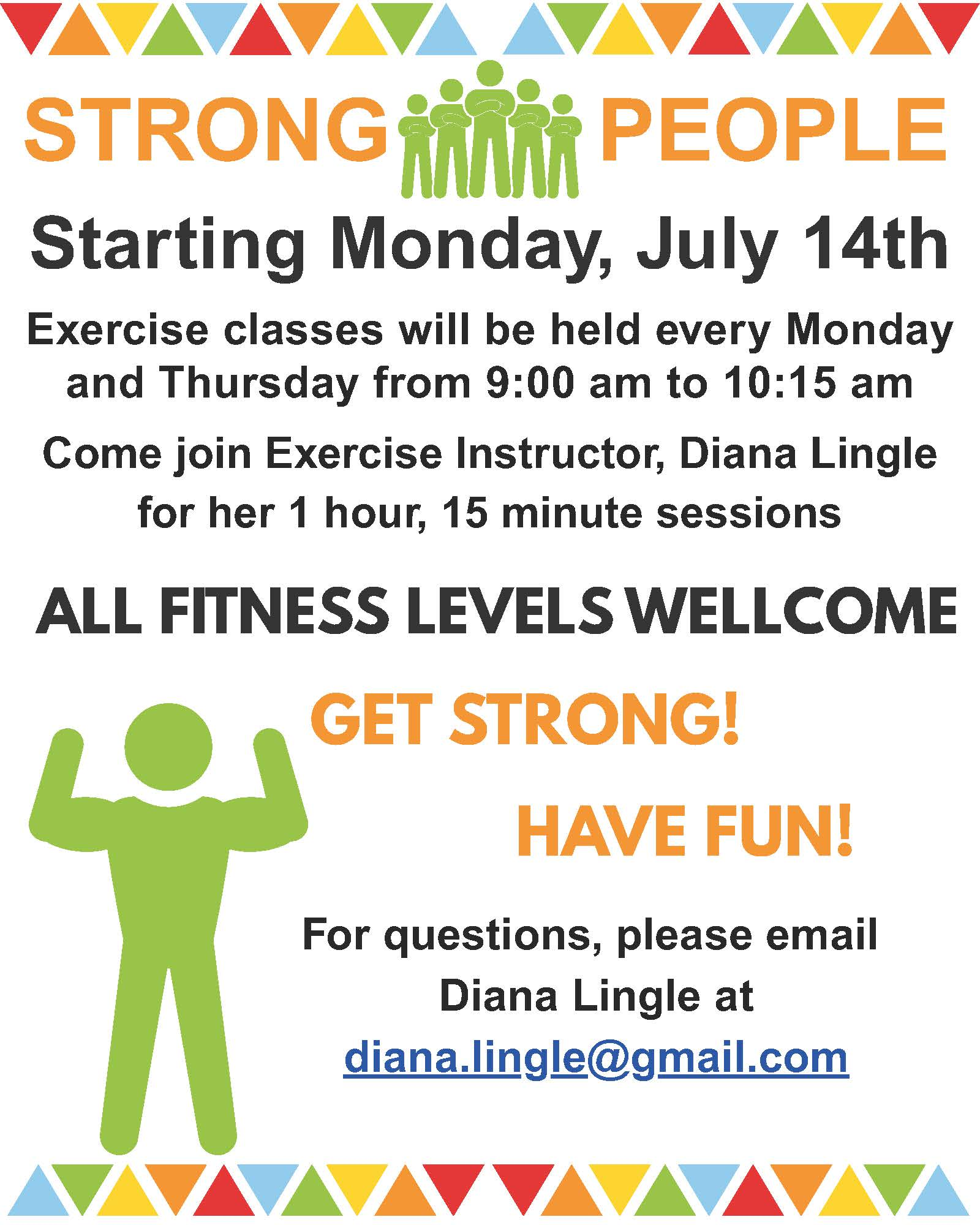 STRONG PEOPLE

Starting Monday, July 14th

Exercise classes will be held every Monday and Thursday from 9:00 am to 10:15 am

Come join Exercise Instructor, Diana Lingle for her 1 hour, 15 minute sessions

ALL FITNESS LEVELS WELLCOME

GET STRONG!

HAVE FUN!

For questions, please email Diana Lingle at diana.lingle@gmail.com